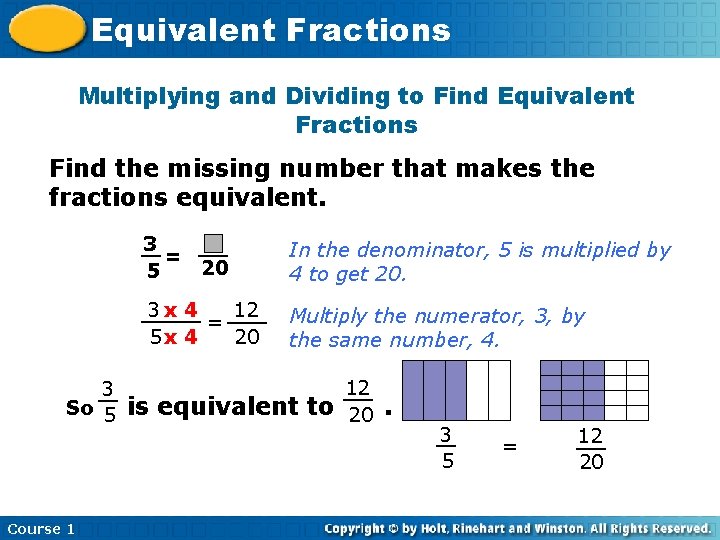 Equivalent Fractions

Multiplying and Dividing to Find Equivalent Fractions

Find the missing number that makes the fractions equivalent.

$\frac{3}{5} = \frac{\square}{20}$ In the denominator, 5 is multiplied by 4 to get 20.

$\frac{3 \times 4}{5 \times 4} = \frac{12}{20}$ Multiply the numerator, 3, by the same number, 4.

So $\frac{3}{5}$ is equivalent to $\frac{12}{20}$.

$\frac{3}{5} = \frac{12}{20}$

Course 1

Copyright © by Holt, Rinehart and Winston. All Rights Reserved.